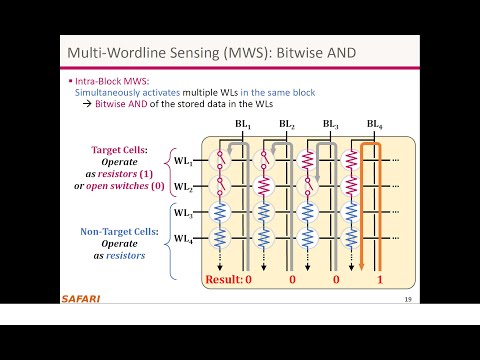 Multi-Wordline Sensing (MWS): Bitwise AND

▪ Intra-Block MWS:
Simultaneously activates multiple WLs in the same block
→ Bitwise AND of the stored data in the WLs

$BL_1$ $BL_2$ $BL_3$ $BL_4$

Target Cells:
Operate
as resistors (1)
or open switches (0)

$WL_1$ ...
$WL_2$ ...
$WL_3$ ...
$WL_4$ ...

Non-Target Cells:
Operate
as resistors

Result: 0 0 0 1

SAFARI

19